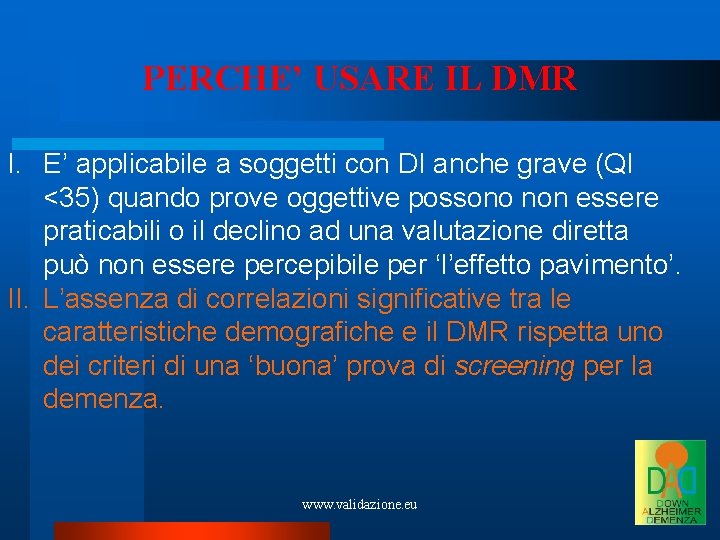 PERCHE' USARE IL DMR

I. E' applicabile a soggetti con DI anche grave (QI <35) quando prove oggettive possono non essere praticabili o il declino ad una valutazione diretta può non essere percepibile per 'l'effetto pavimento'.

II. L'assenza di correlazioni significative tra le caratteristiche demografiche e il DMR rispetta uno dei criteri di una 'buona' prova di screening per la demenza.

www.validazione.eu

DAD
DOWN
ALZHEIMER
DEMENZA